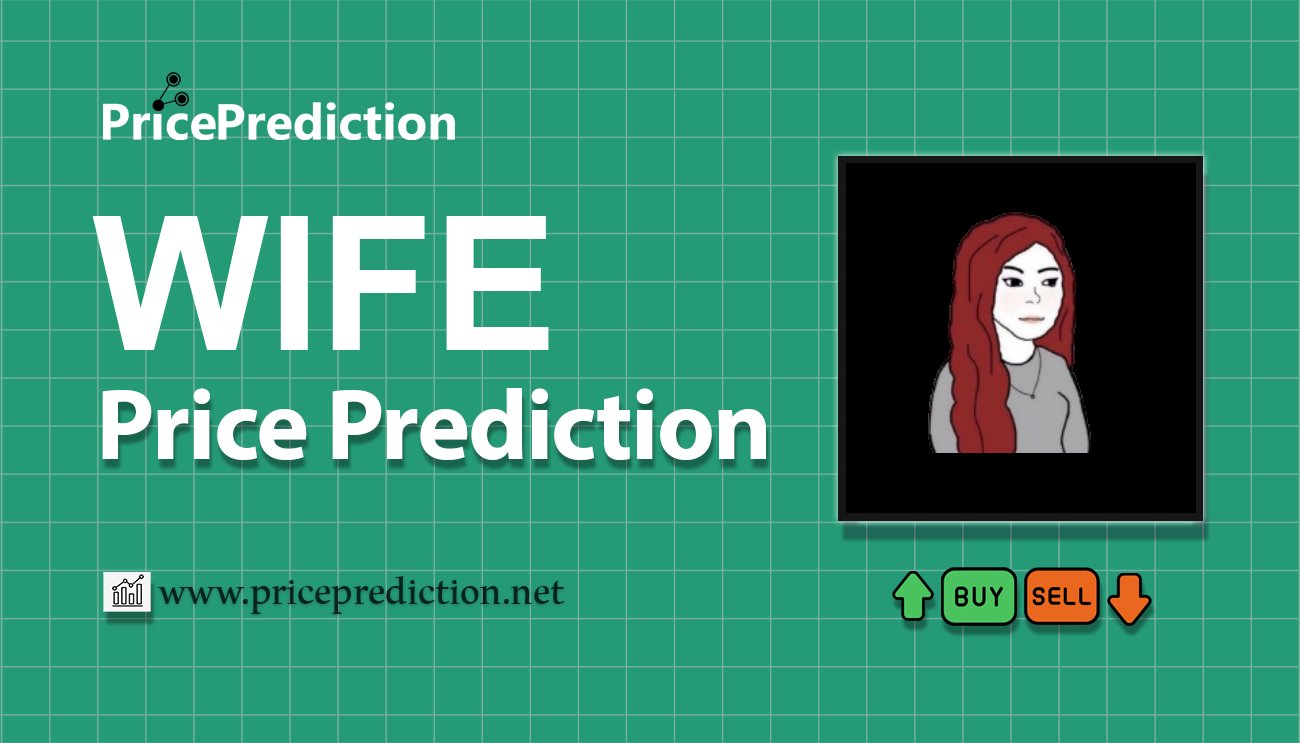 PricePrediction

WIFE
Price Prediction

www.priceprediction.net

BUY SELL